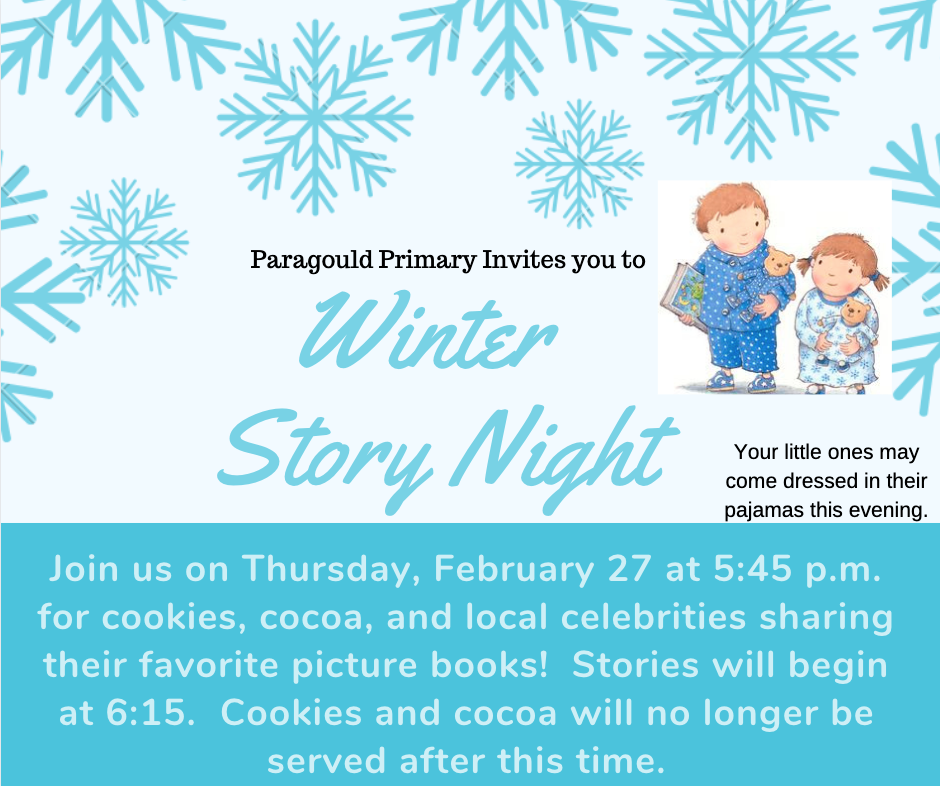 Paragould Primary Invites you to

Winter Story Night

Your little ones may come dressed in their pajamas this evening.

Join us on Thursday, February 27 at 5:45 p.m. for cookies, cocoa, and local celebrities sharing their favorite picture books! Stories will begin at 6:15. Cookies and cocoa will no longer be served after this time.